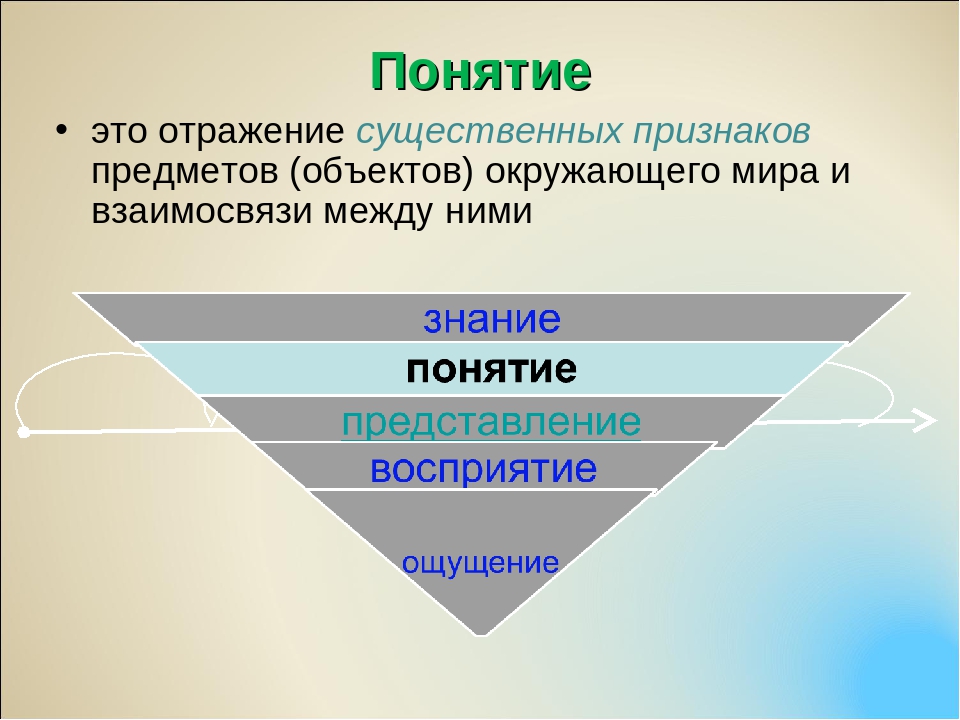 Понятие

• это отражение существенных признаков предметов (объектов) окружающего мира и взаимосвязи между ними

знание
понятие
представление
восприятие
ощущение